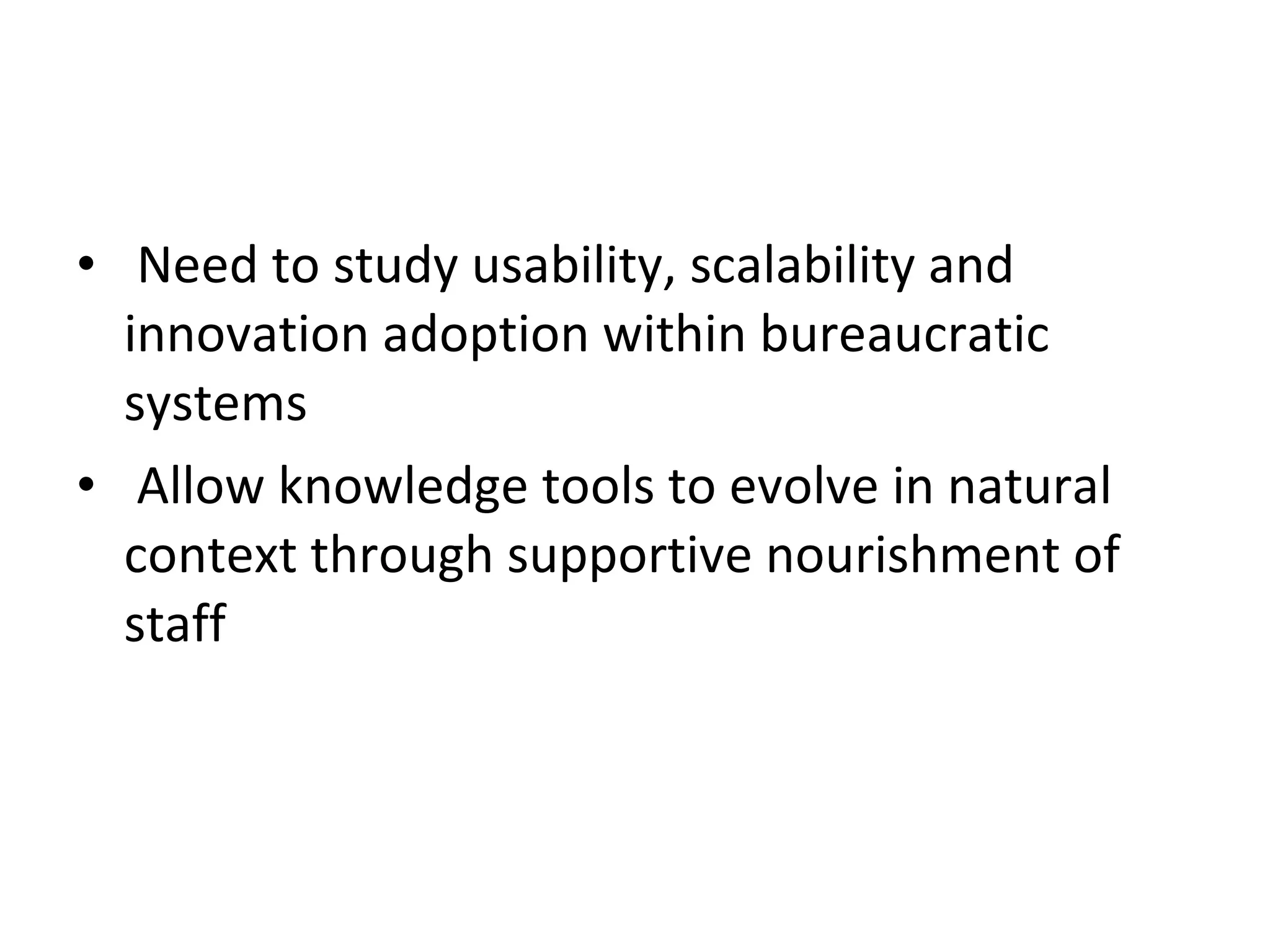 • Need to study usability, scalability and innovation adoption within bureaucratic systems

• Allow knowledge tools to evolve in natural context through supportive nourishment of staff